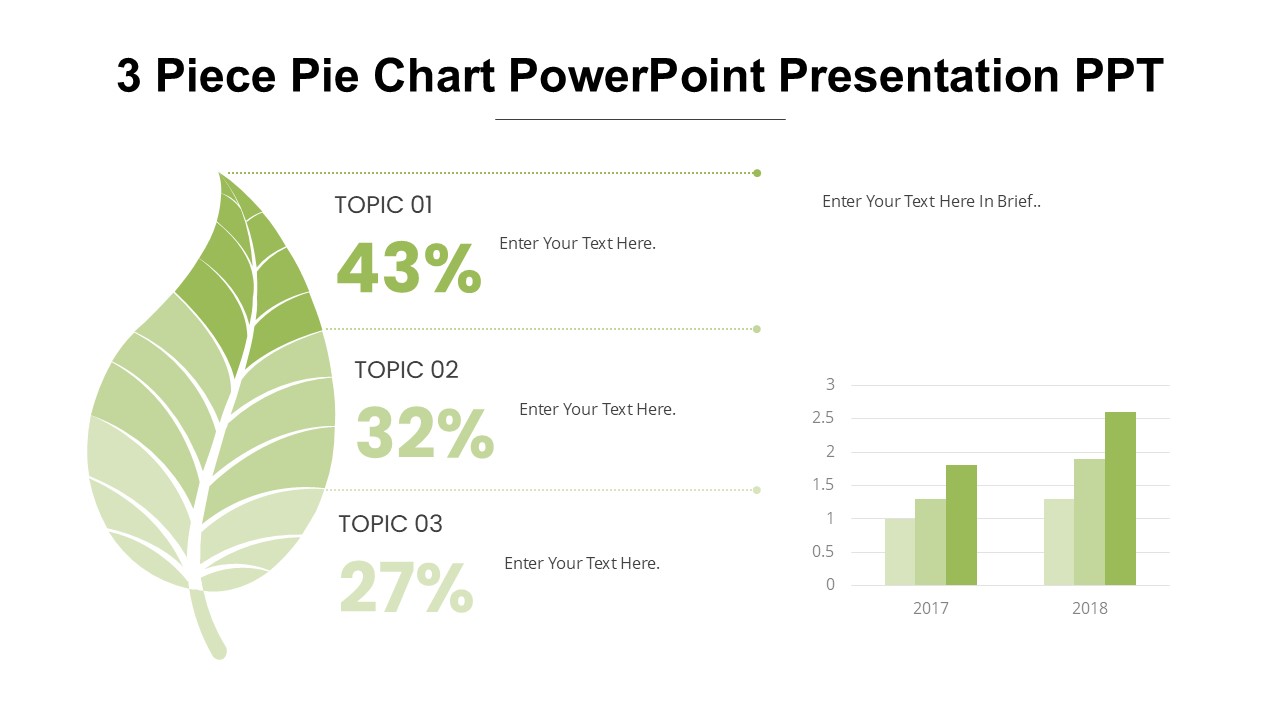 3 Piece Pie Chart PowerPoint Presentation PPT

TOPIC 01
43%
Enter Your Text Here.

TOPIC 02
32%
Enter Your Text Here.

TOPIC 03
27%
Enter Your Text Here.

Enter Your Text Here In Brief..

3
2.5
2
1.5
1
0.5
0
2017
2018